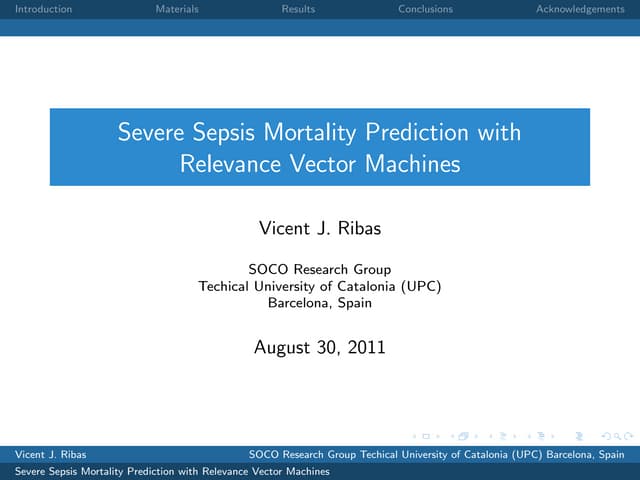 Introduction Materials Results Conclusions Acknowledgements

Severe Sepsis Mortality Prediction with Relevance Vector Machines

Vicent J. Ribas

SOCO Research Group
Techical University of Catalonia (UPC)
Barcelona, Spain

August 30, 2011

Vicent J. Ribas SOCO Research Group Techical University of Catalonia (UPC) Barcelona, Spain

Severe Sepsis Mortality Prediction with Relevance Vector Machines